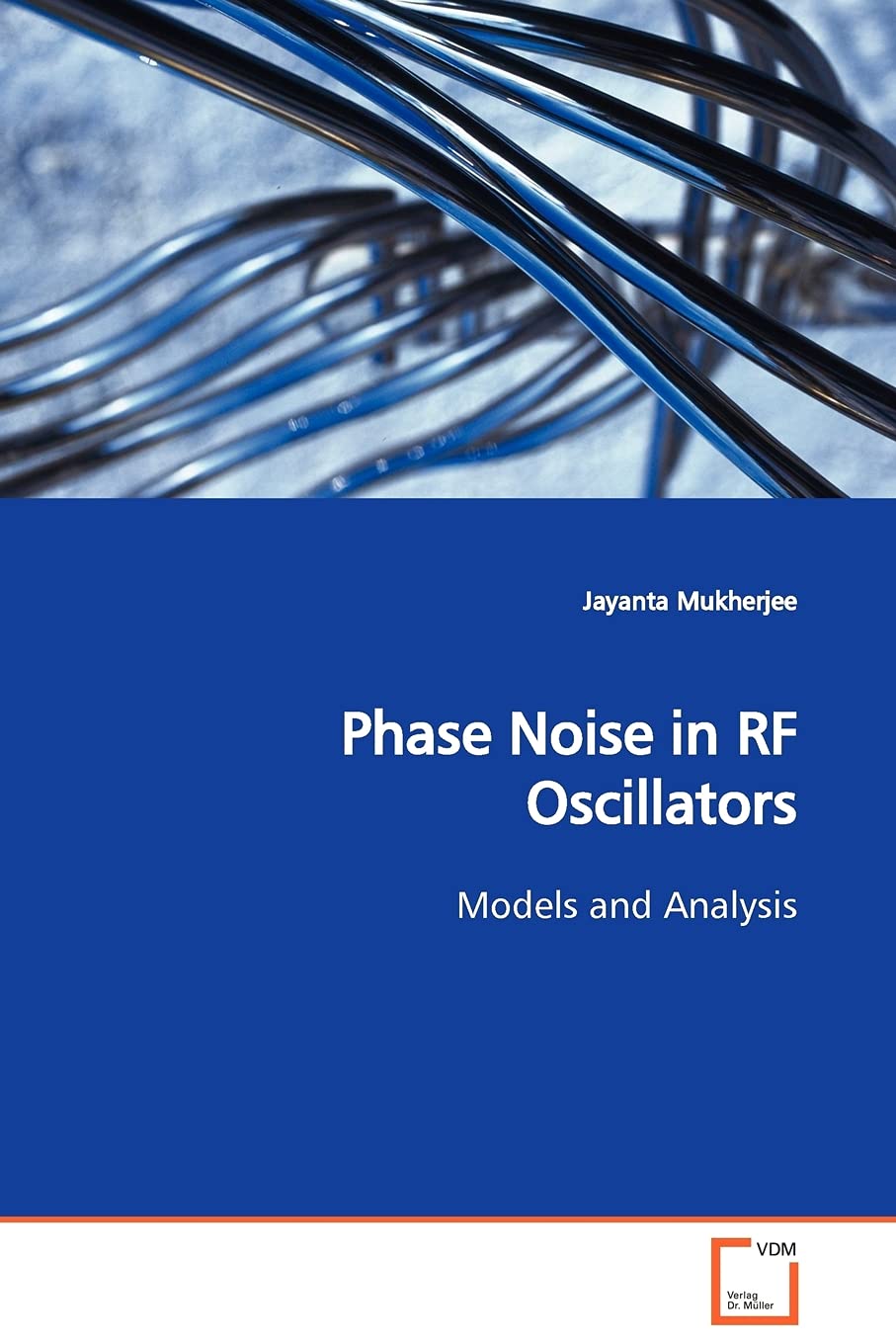 Jayanta Mukherjee

Phase Noise in RF Oscillators

Models and Analysis

VDM

Verlag Dr. Müller